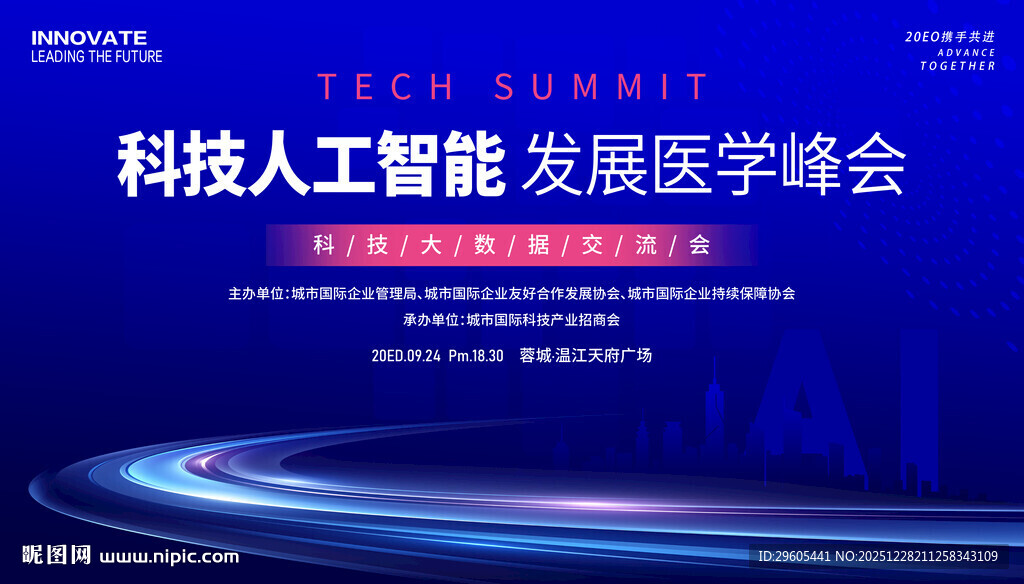 INNOVATE
LEADING THE FUTURE

20EO携手共进
ADVANCE
TOGETHER

TECH SUMMIT

科技人工智能 发展医学峰会

科/技/大/数/据/交/流/会

主办单位:城市国际企业管理局、城市国际企业友好合作发展协会、城市国际企业持续保障协会

承办单位:城市国际科技产业招商会

20ED.09.24 Pm.18.30 蓉城·温江天府广场

AI

昵图网 www.nipic.com

ID:29605441 NO:20251228211258343109